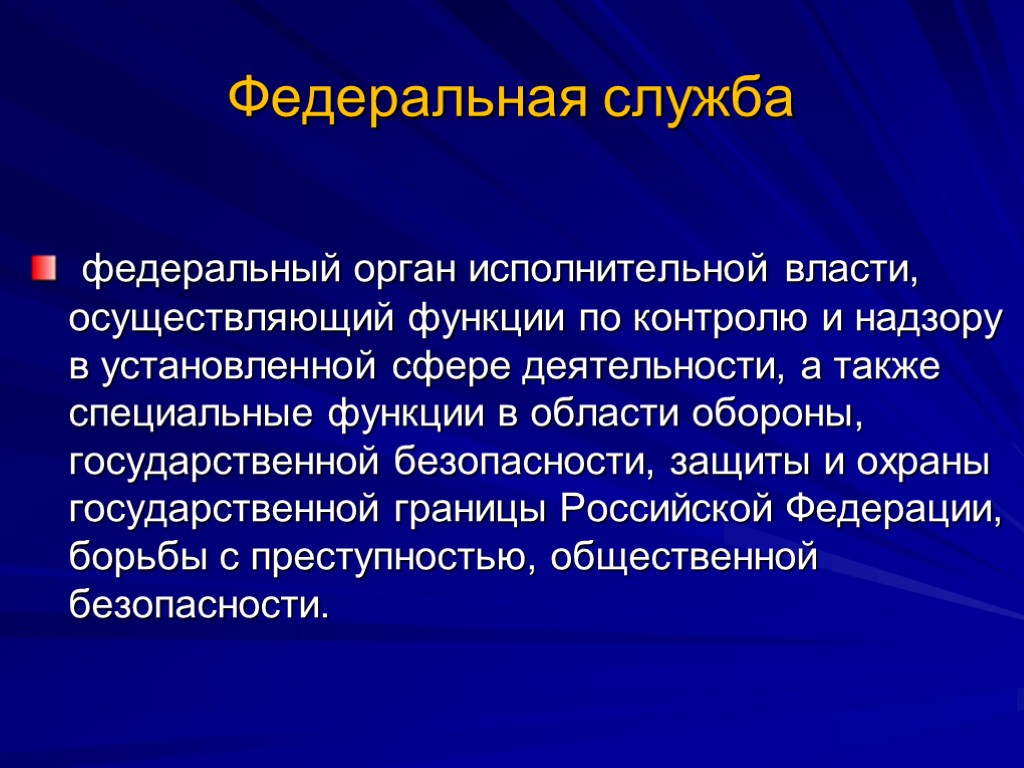 Федеральная служба

федеральный орган исполнительной власти, осуществляющий функции по контролю и надзору в установленной сфере деятельности, а также специальные функции в области обороны, государственной безопасности, защиты и охраны государственной границы Российской Федерации, борьбы с преступностью, общественной безопасности.